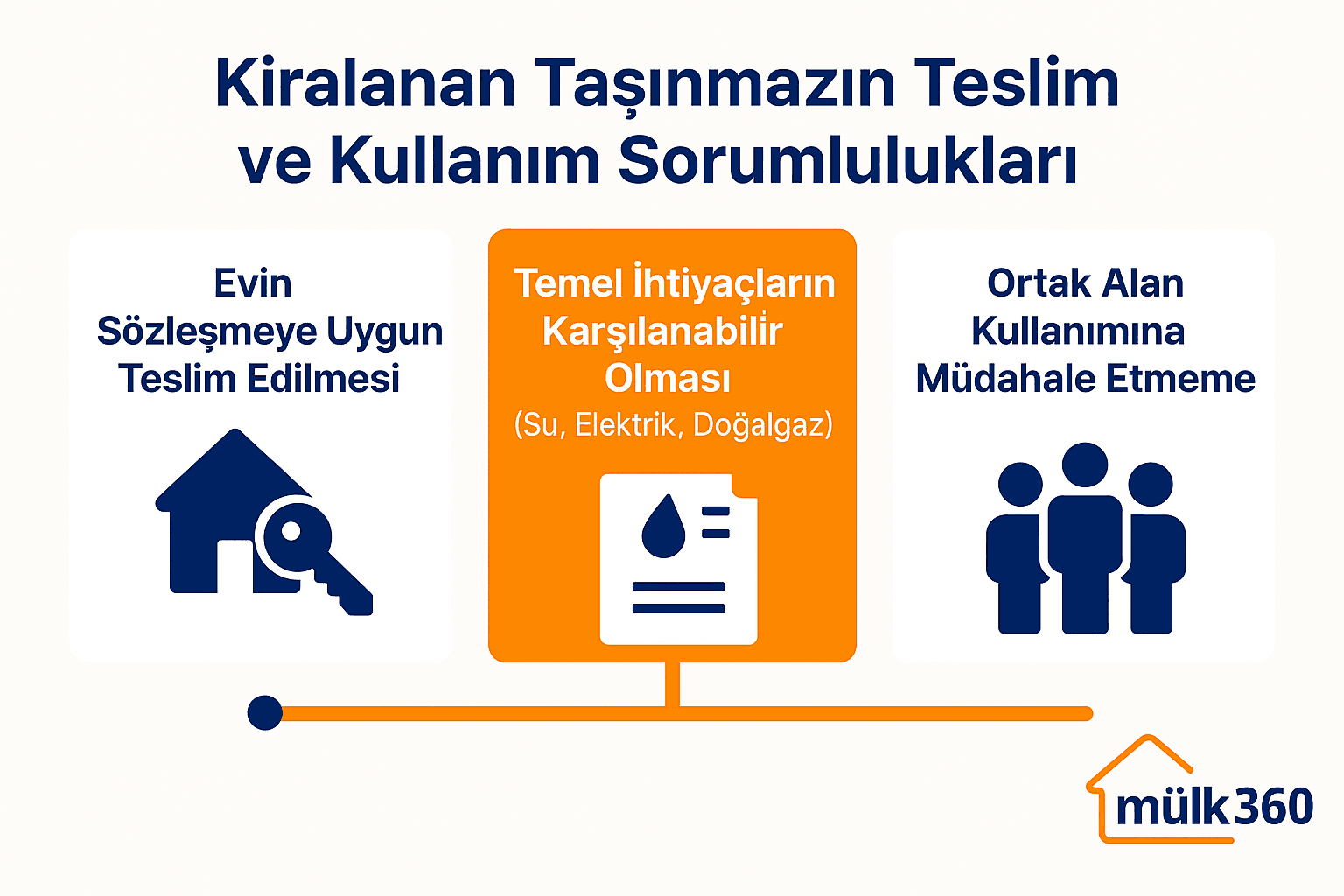 Kiralanan Taşınmazın Teslim ve Kullanım Sorumlulukları

Evin Sözleşmeye Uygun Teslim Edilmesi

Temel İhtiyaçların Karşılanabilir Olması
(Su, Elektrik, Doğalgaz)

Ortak Alan Kullanımına Müdahale Etmeme

mülk360